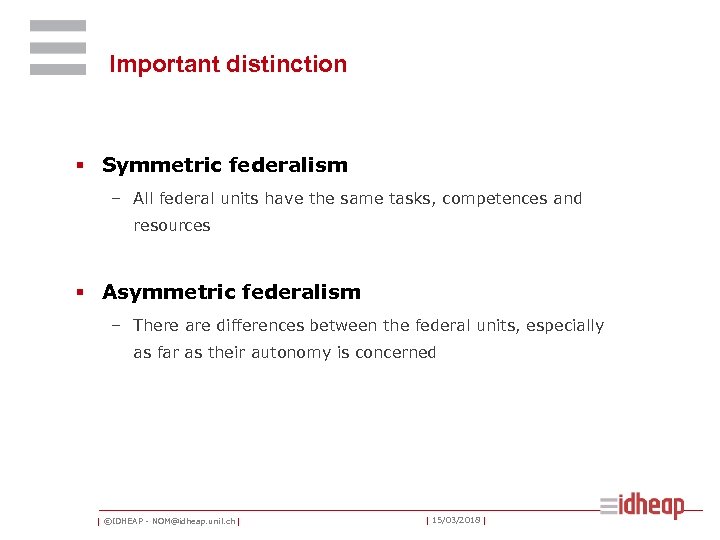 Important distinction

▪ Symmetric federalism

– All federal units have the same tasks, competences and resources

▪ Asymmetric federalism

– There are differences between the federal units, especially as far as their autonomy is concerned

| ©IDHEAP - NOM@idheap.unil.ch | | 15/03/2018 |

idheap